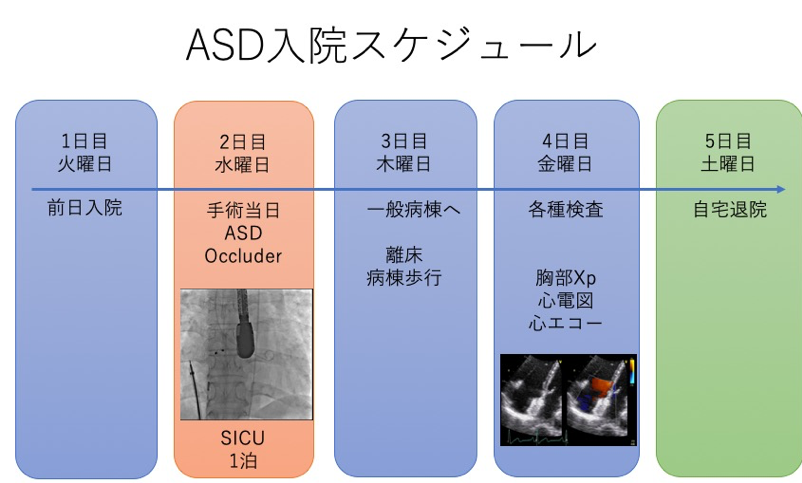 ASD入院スケジュール

1日目
火曜日

前日入院

2日目
水曜日

手術当日
ASD
Occluder

SICU
1泊

3日目
木曜日

一般病棟へ

離床
病棟歩行

4日目
金曜日

各種検査

胸部Xp
心電図
心エコー

5日目
土曜日

自宅退院